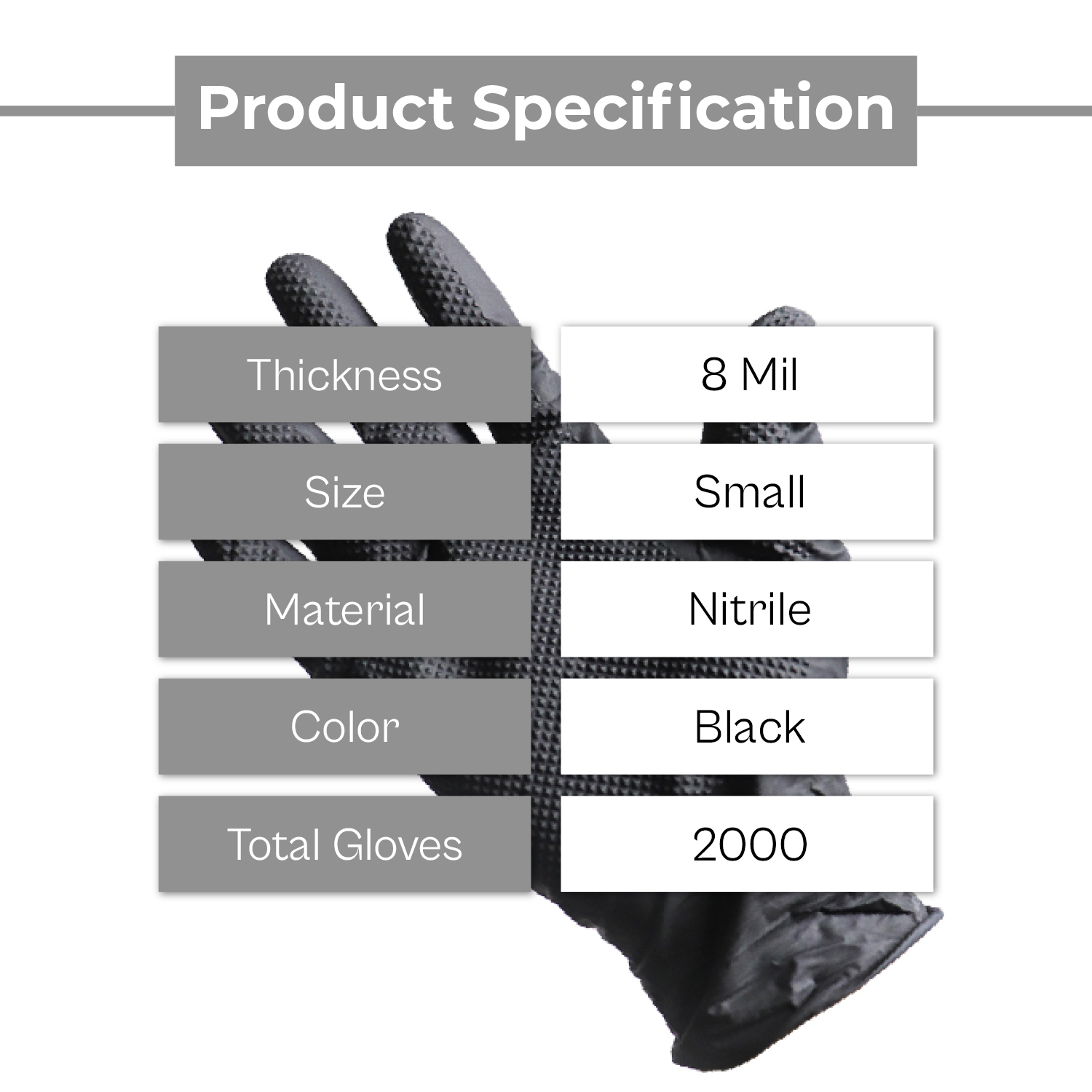 Product Specification

Thickness
8 Mil

Size
Small

Material
Nitrile

Color
Black

Total Gloves
2000